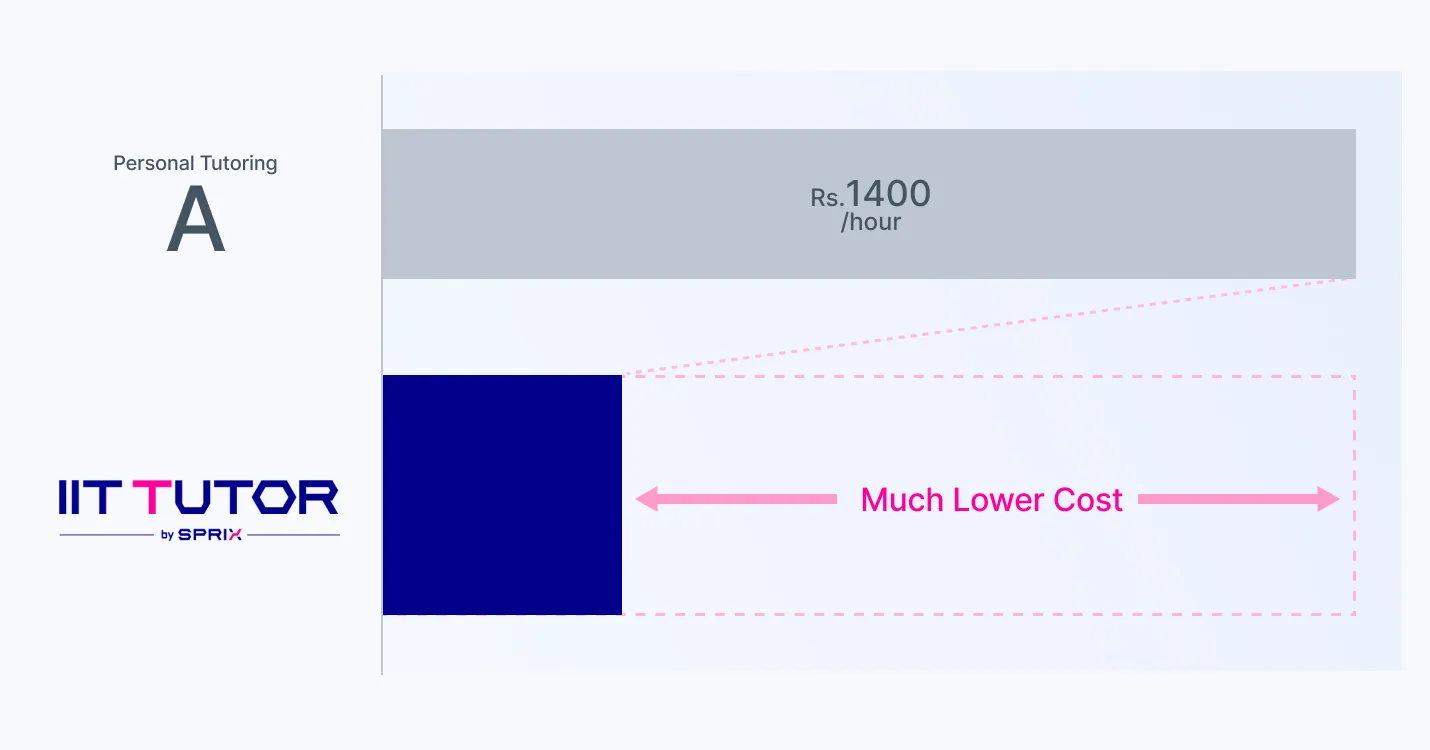 Personal Tutoring
A

Rs.1400
/hour

IIT TUTOR
by SPRIX

Much Lower Cost